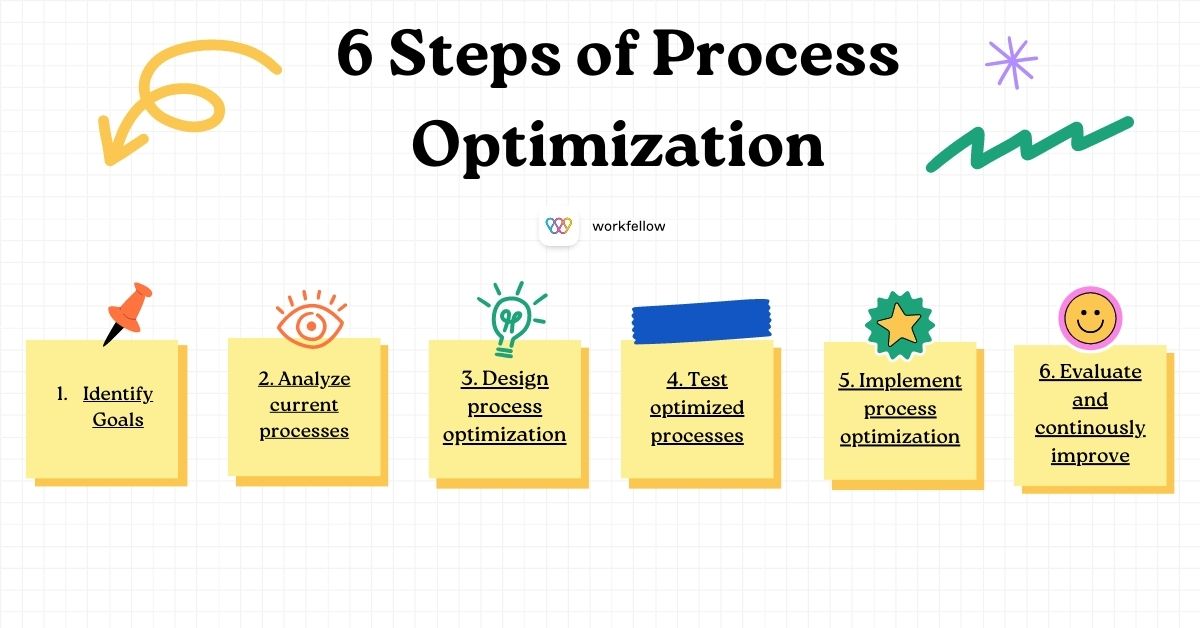 6 Steps of Process Optimization

workfellow

1. Identify Goals

2. Analyze current processes

3. Design process optimization

4. Test optimized processes

5. Implement process optimization

6. Evaluate and continously improve